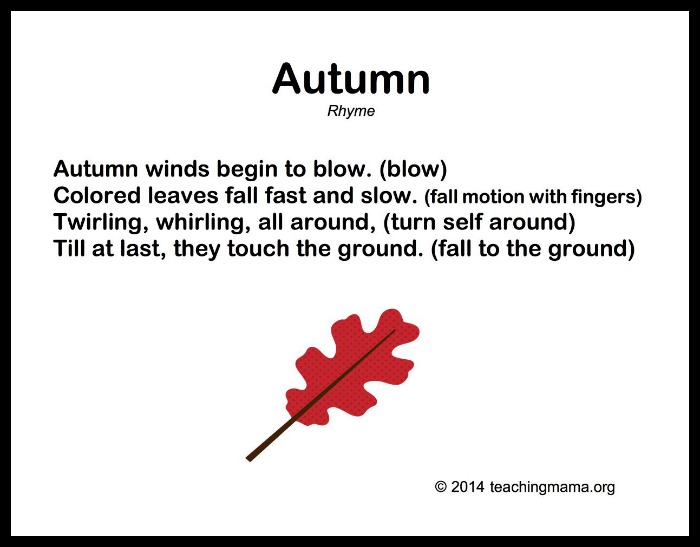 Autumn
Rhyme

Autumn winds begin to blow. (blow)
Colored leaves fall fast and slow. (fall motion with fingers)
Twirling, whirling, all around, (turn self around)
Till at last, they touch the ground. (fall to the ground)

© 2014 teachingmama.org